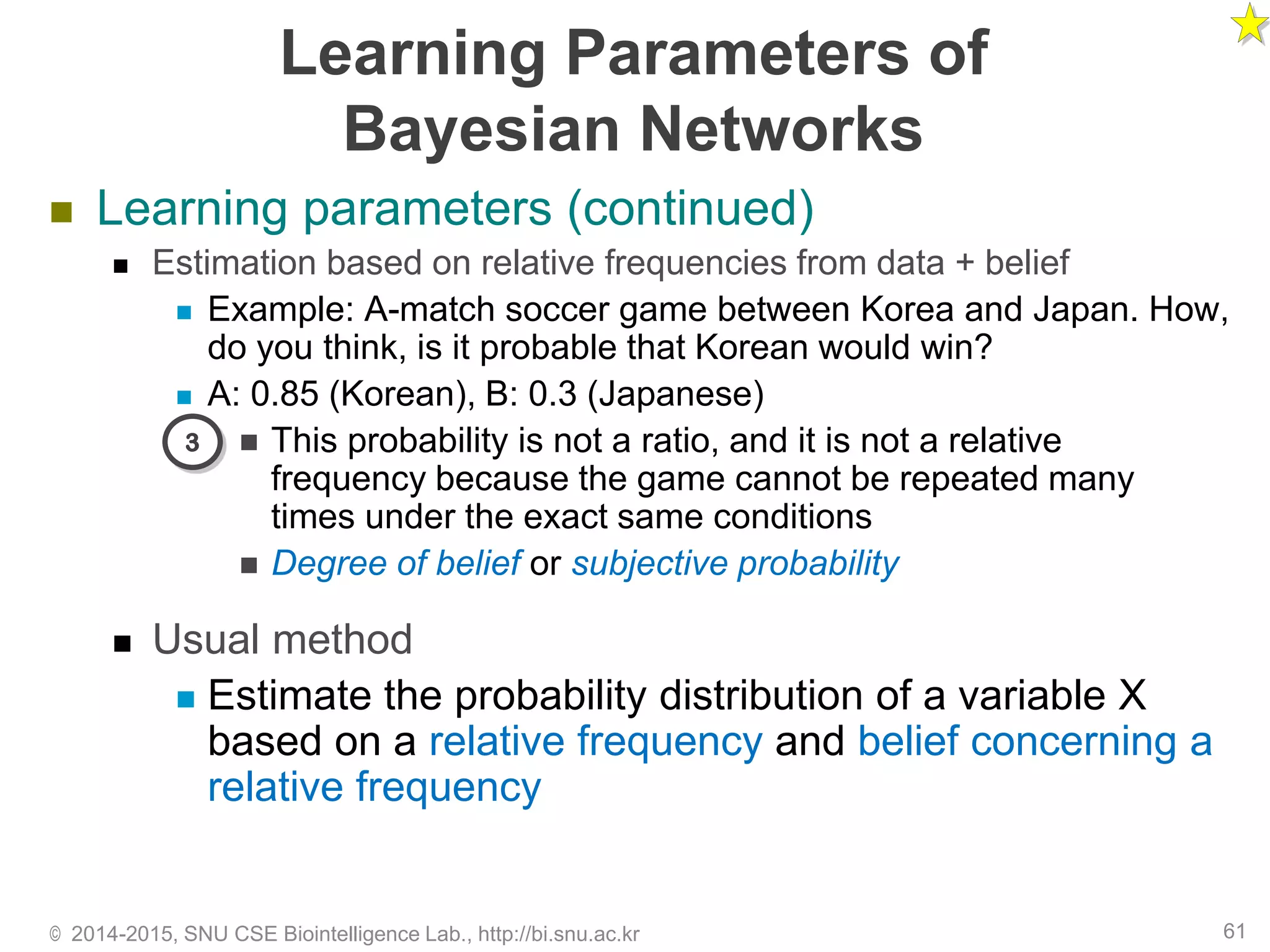 Learning Parameters of Bayesian Networks

Learning parameters (continued)

Estimation based on relative frequencies from data + belief

Example: A-match soccer game between Korea and Japan. How, do you think, is it probable that Korean would win?

A: 0.85 (Korean), B: 0.3 (Japanese)

3

This probability is not a ratio, and it is not a relative frequency because the game cannot be repeated many times under the exact same conditions

Degree of belief or subjective probability

Usual method

Estimate the probability distribution of a variable X based on a relative frequency and belief concerning a relative frequency

© 2014-2015, SNU CSE Biointelligence Lab., http://bi.snu.ac.kr

61